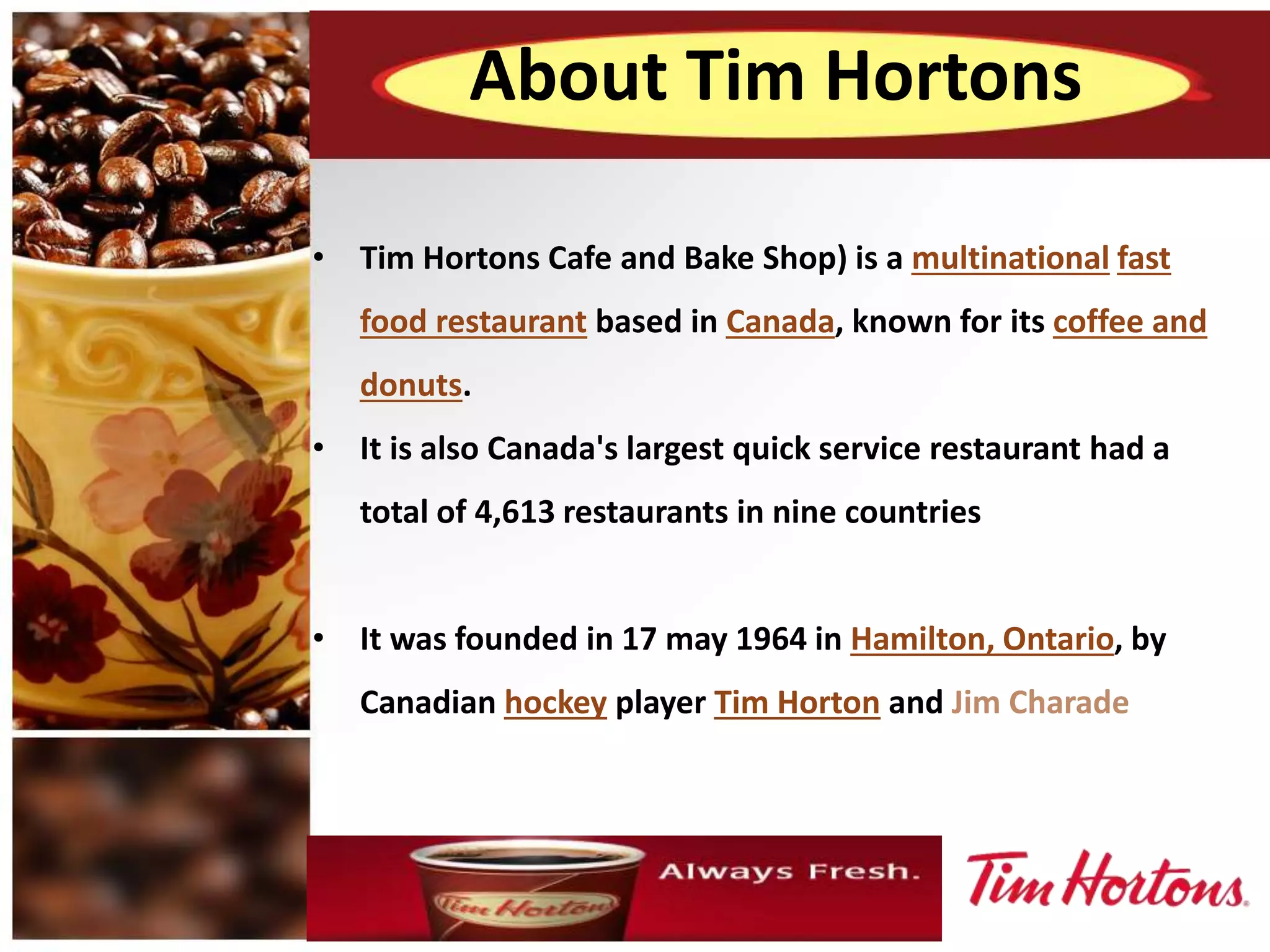 About Tim Hortons

• Tim Hortons Cafe and Bake Shop) is a multinational fast food restaurant based in Canada, known for its coffee and donuts.

• It is also Canada's largest quick service restaurant had a total of 4,613 restaurants in nine countries

• It was founded in 17 may 1964 in Hamilton, Ontario, by Canadian hockey player Tim Horton and Jim Charade

Tim Hortons

Always Fresh.

Tim Hortons